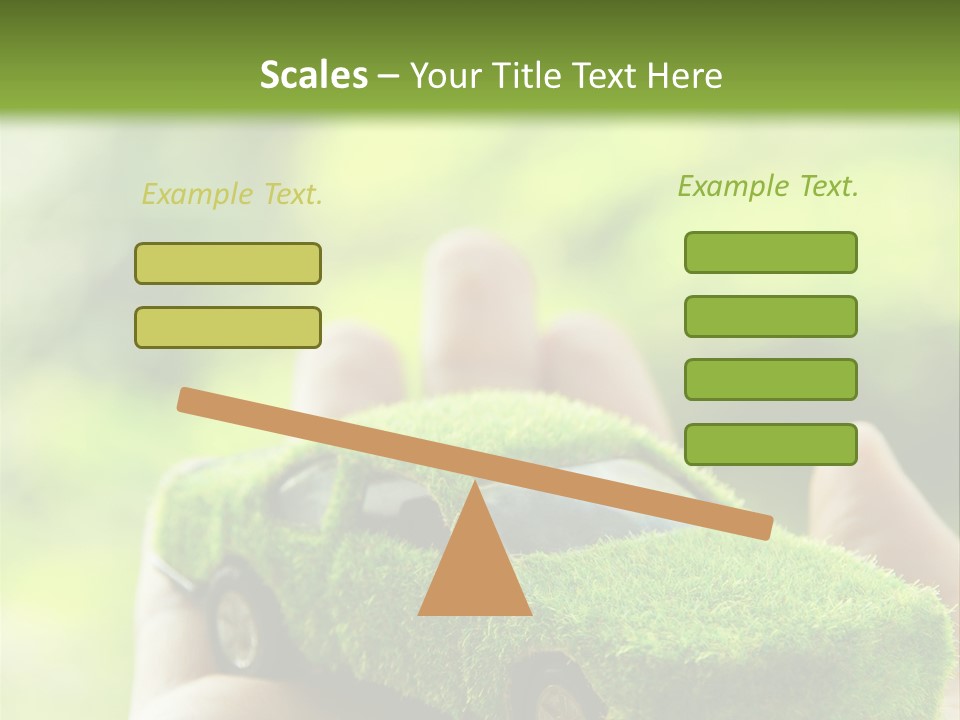 Scales – Your Title Text Here

Example Text.

Example Text.